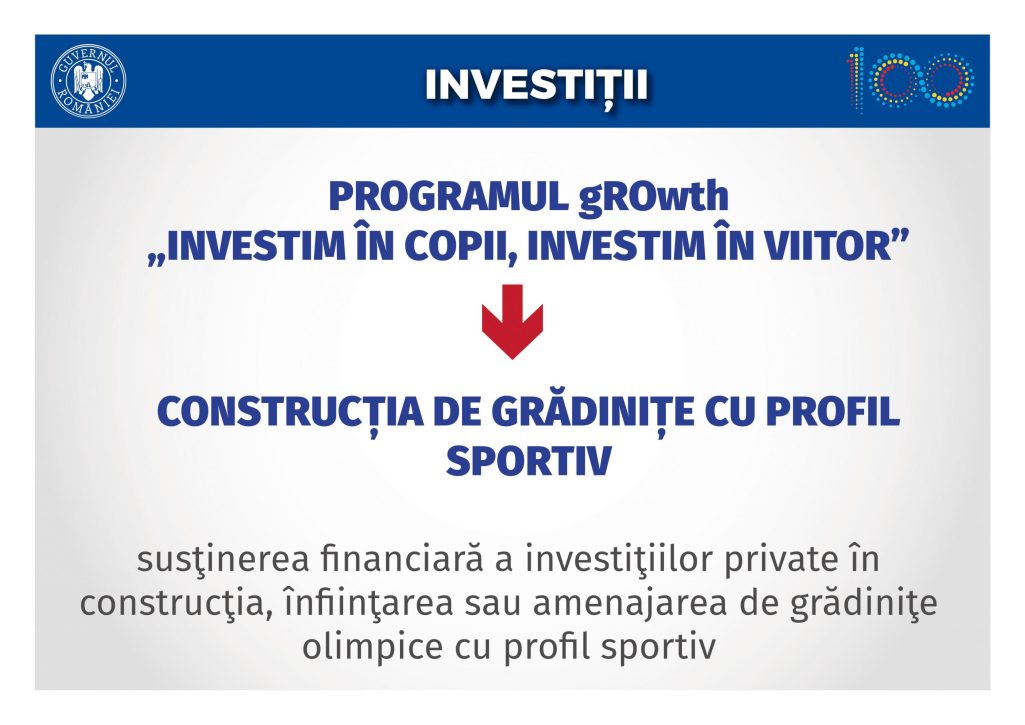 GUVERNUL ROMÂNIEI

INVESTIȚII

100

PROGRAMUL gROwth
„INVESTIM ÎN COPII, INVESTIM ÎN VIITOR”

CONSTRUCȚIA DE GRĂDINIȚE CU PROFIL SPORTIV

susţinerea financiară a investiţiilor private în construcţia, înfiinţarea sau amenajarea de grădiniţe olimpice cu profil sportiv